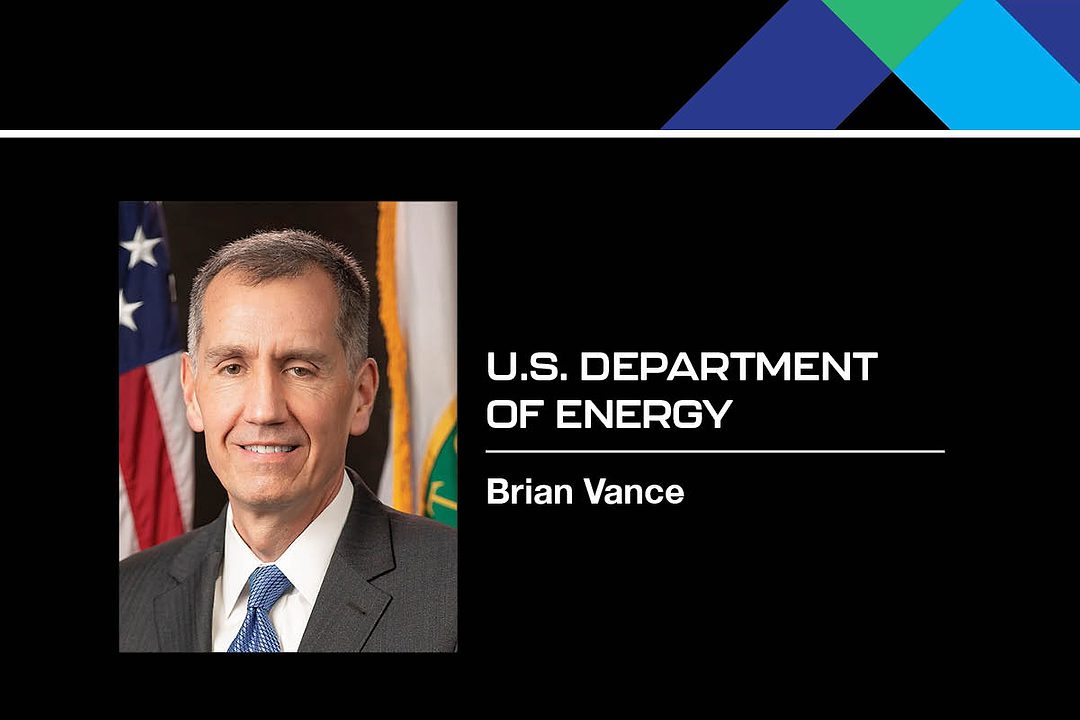 U.S. DEPARTMENT OF ENERGY

Brian Vance